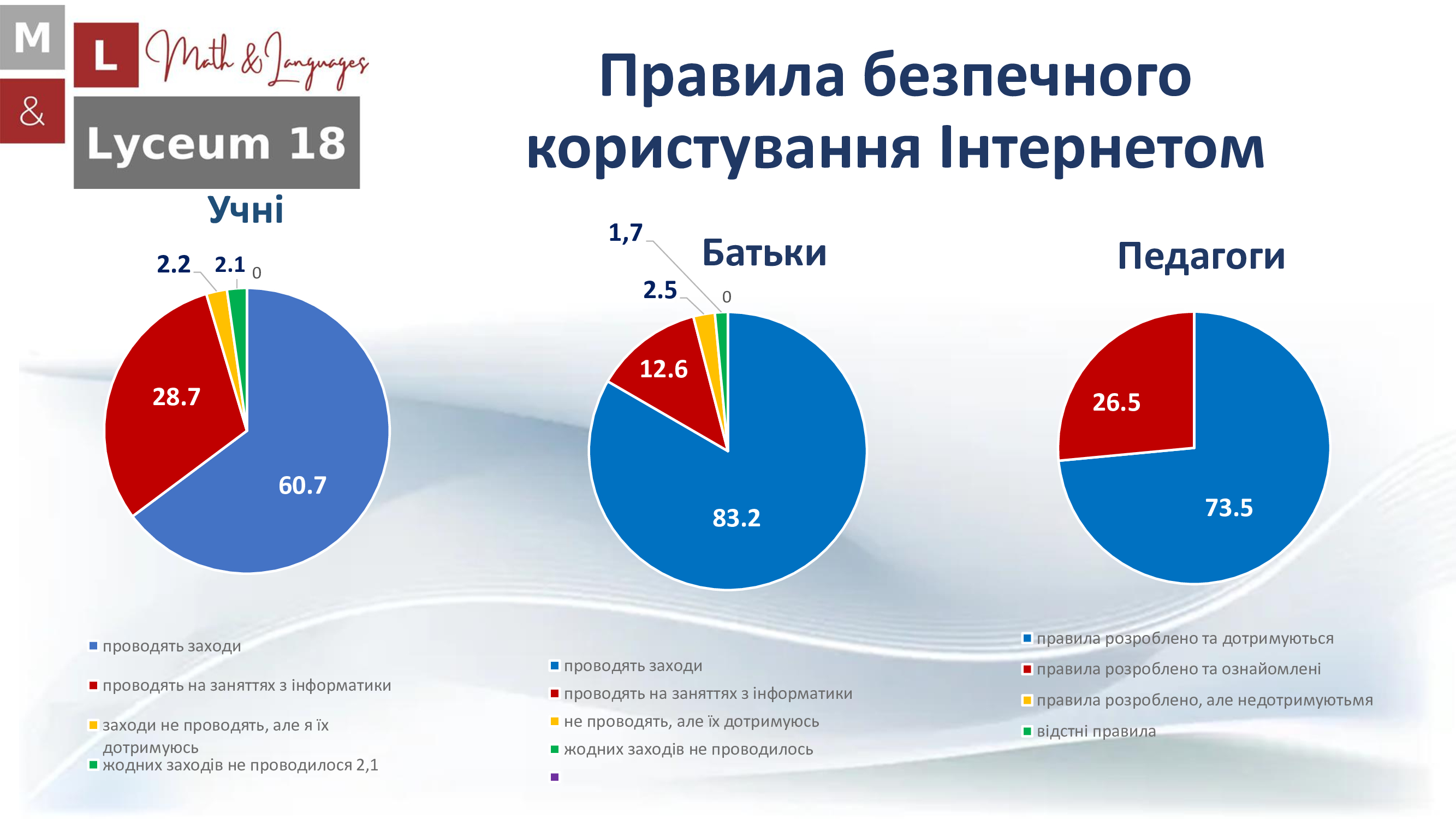 M
L
&
Math & Languages
Lyceum 18

Правила безпечного користування Інтернетом

Учні

2.2
2.1
0
28.7
60.7

проводять заходи
проводять на заняттях з інформатики
заходи не проводять, але я їх дотримуюсь
жодних заходів не проводилося 2,1

Батьки

1,7
2.5
0
12.6
83.2

проводять заходи
проводять на заняттях з інформатики
не проводять, але їх дотримуюсь
жодних заходів не проводилось

Педагоги

26.5
73.5

правила розроблено та дотримуються
правила розроблено та ознайомлені
правила розроблено, але недотримуютьмя
відстні правила